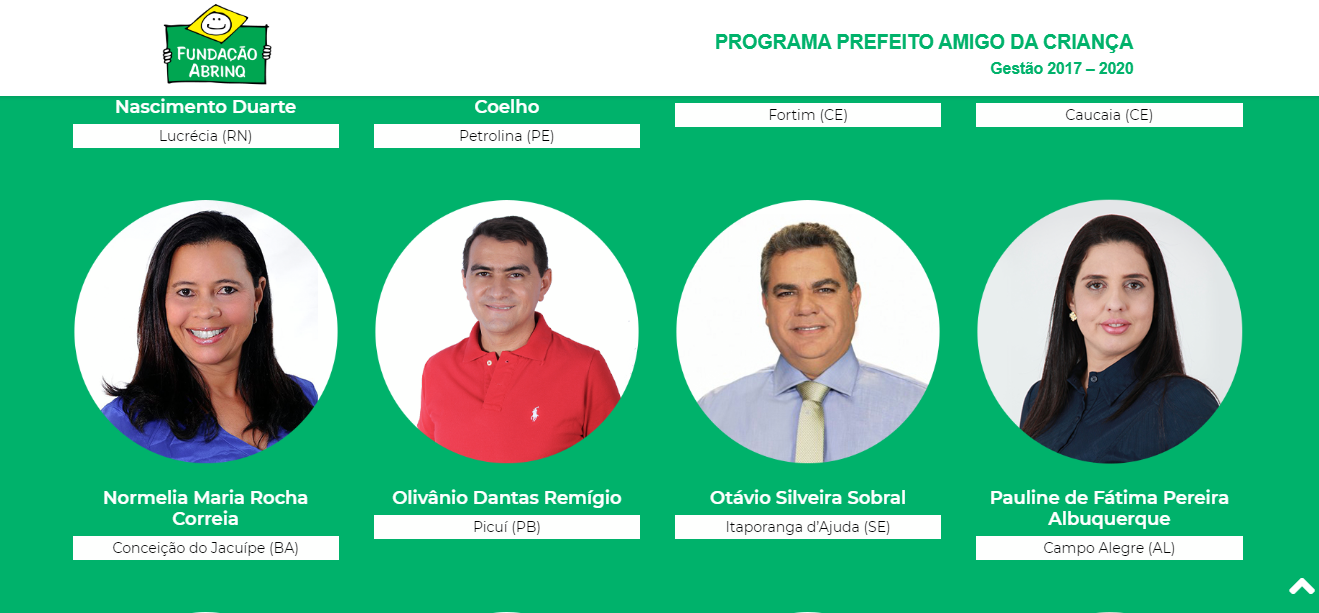 FUNDAÇÃO ABRINQ

PROGRAMA PREFEITO AMIGO DA CRIANÇA
Gestão 2017 – 2020

Nascimento Duarte
Lucrécia (RN)

Coelho
Petrolina (PE)

Fortim (CE)

Caucaia (CE)

Normelia Maria Rocha Correia
Conceição do Jacuípe (BA)

Olivânio Dantas Remígio
Picuí (PB)

Otávio Silveira Sobral
Itaporanga d'Ajuda (SE)

Pauline de Fátima Pereira Albuquerque
Campo Alegre (AL)